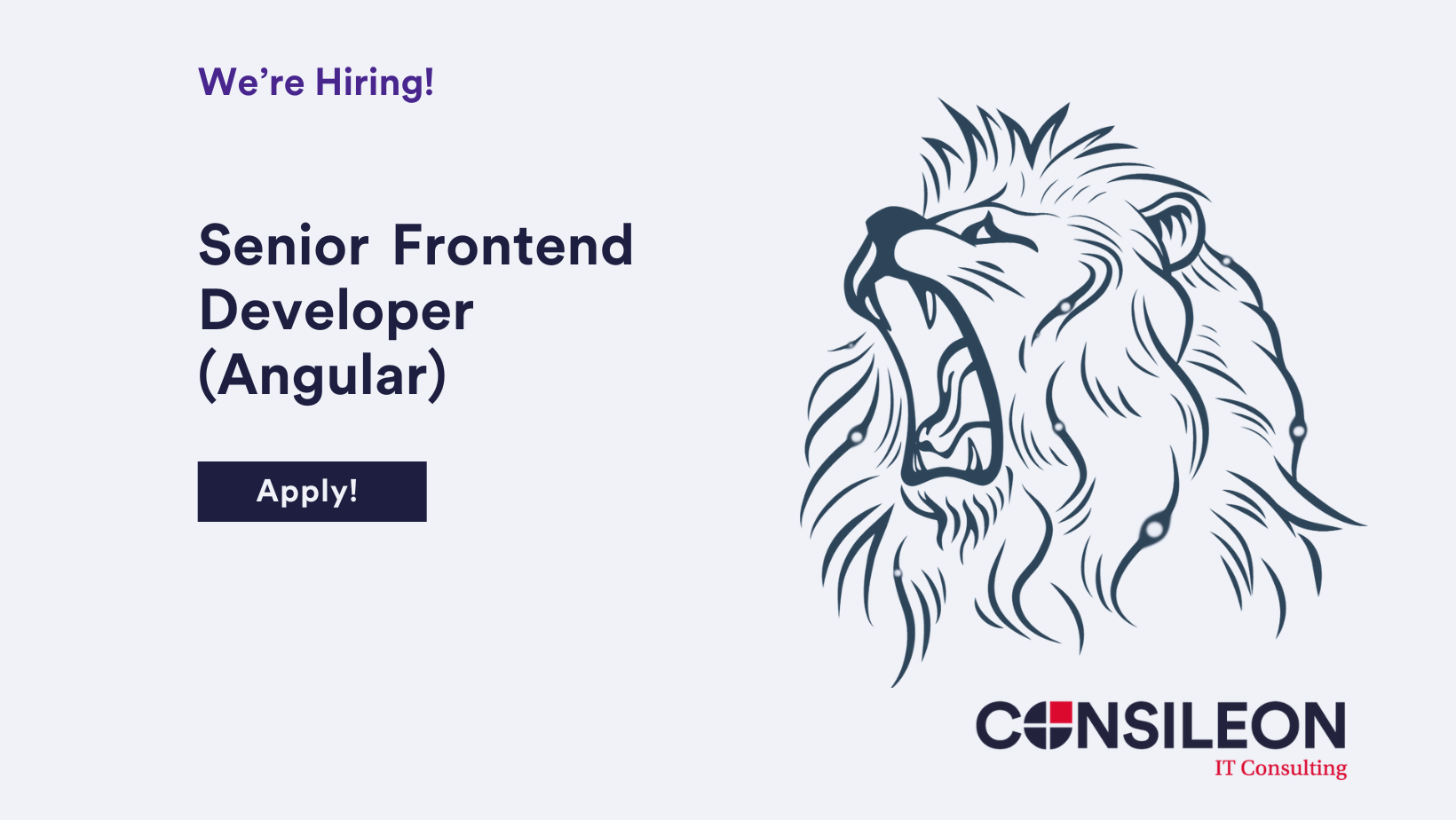 We're Hiring!

Senior Frontend Developer (Angular)

Apply!

CONSILEON
IT Consulting